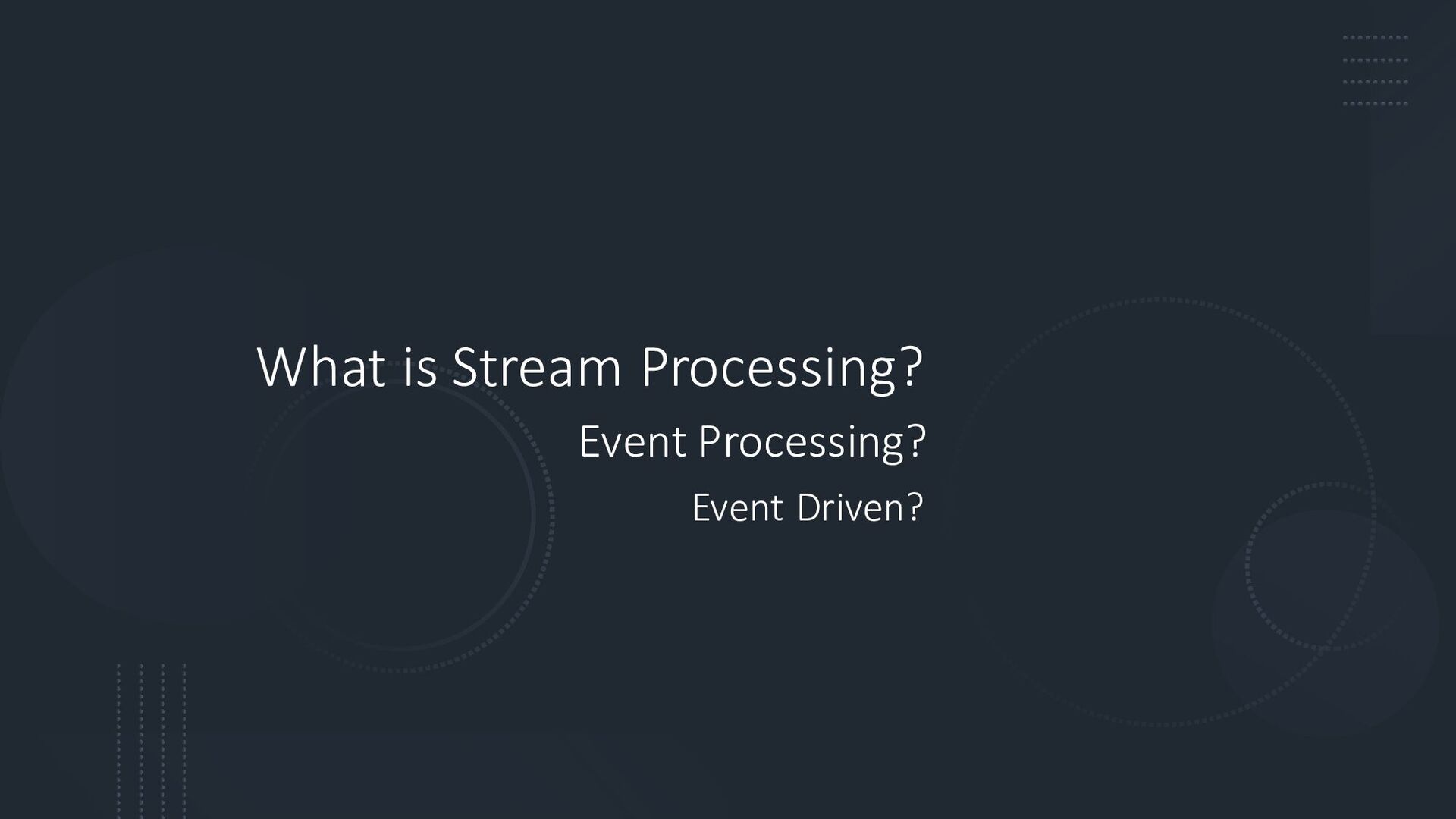 What is Stream Processing?

Event Processing?

Event Driven?